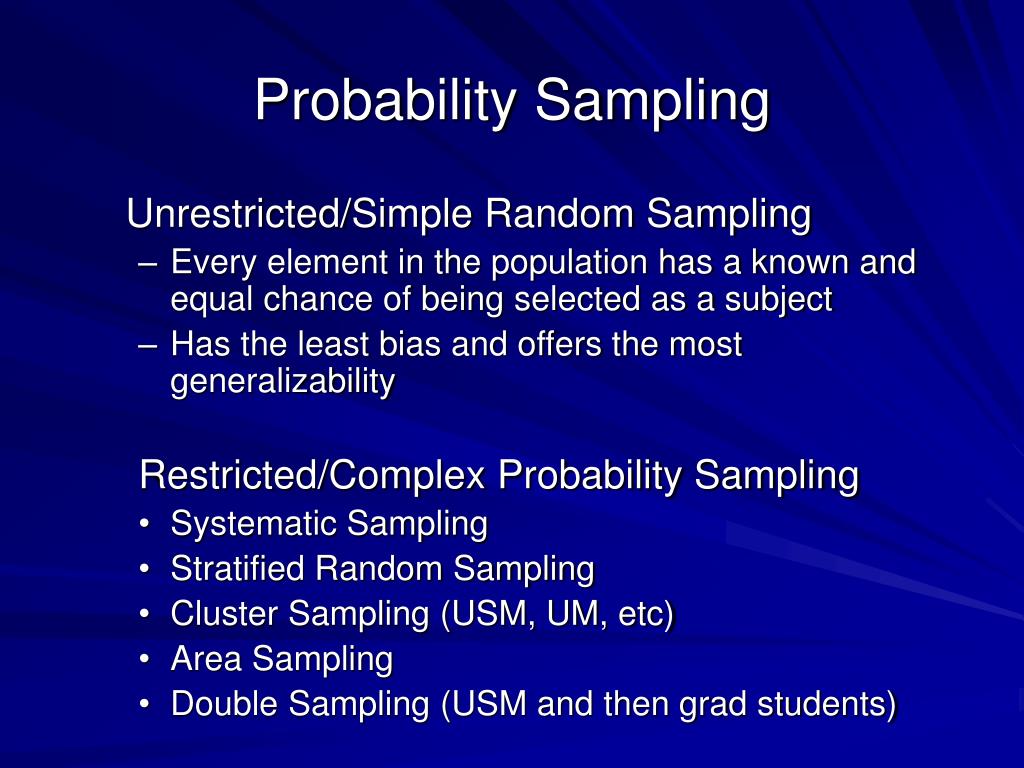 Probability Sampling

Unrestricted/Simple Random Sampling
– Every element in the population has a known and equal chance of being selected as a subject
– Has the least bias and offers the most generalizability

Restricted/Complex Probability Sampling
• Systematic Sampling
• Stratified Random Sampling
• Cluster Sampling (USM, UM, etc)
• Area Sampling
• Double Sampling (USM and then grad students)